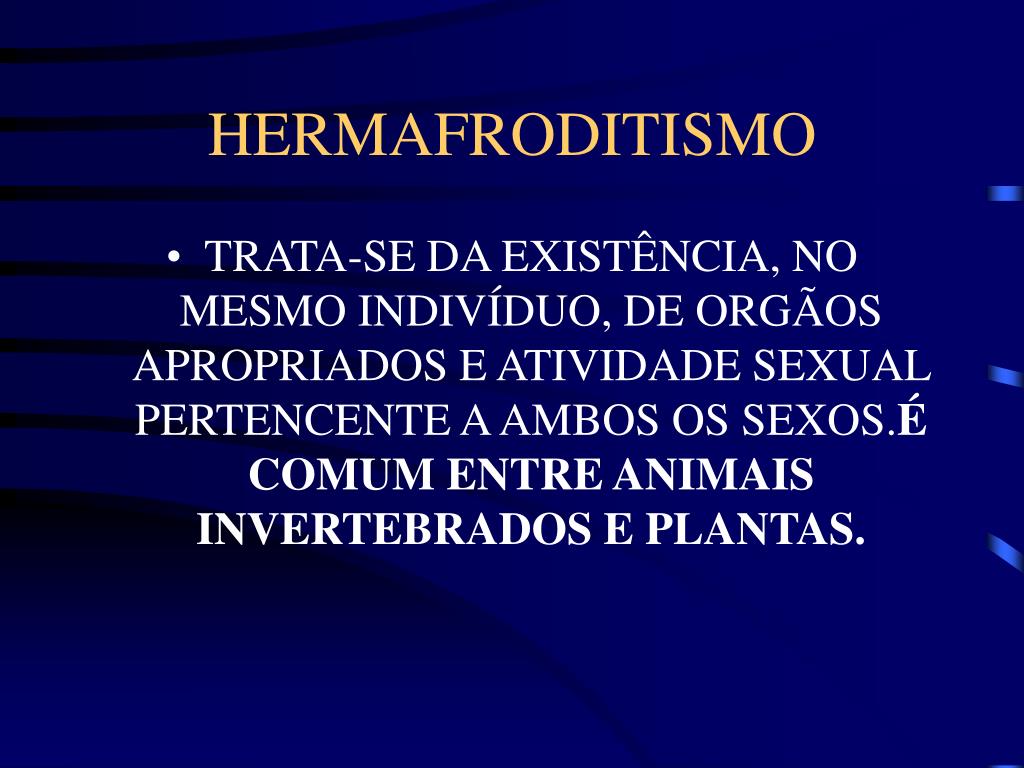 HERMAFRODITISMO

• TRATA-SE DA EXISTÊNCIA, NO MESMO INDIVÍDUO, DE ORGÃOS APROPRIADOS E ATIVIDADE SEXUAL PERTENCENTE A AMBOS OS SEXOS.É COMUM ENTRE ANIMAIS INVERTEBRADOS E PLANTAS.